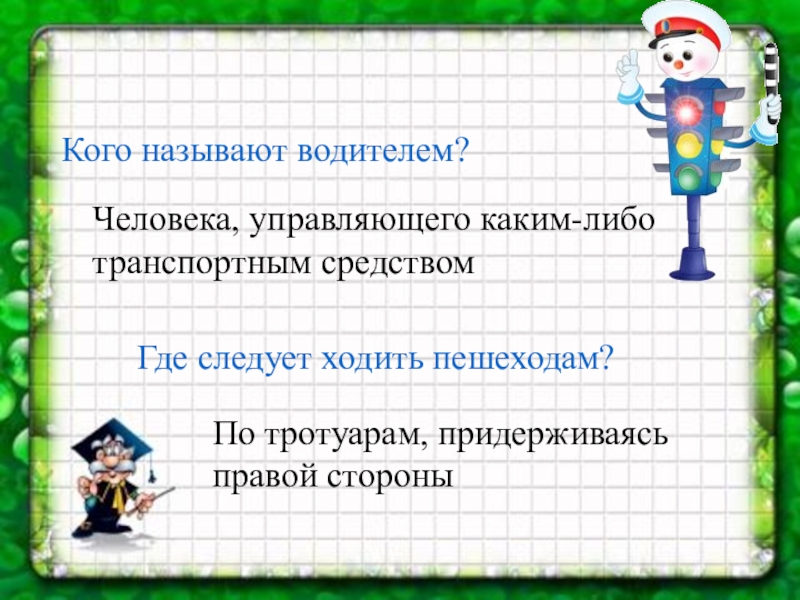 Кого называют водителем?

Человека, управляющего каким-либо транспортным средством

Где следует ходить пешеходам?

По тротуарам, придерживаясь правой стороны